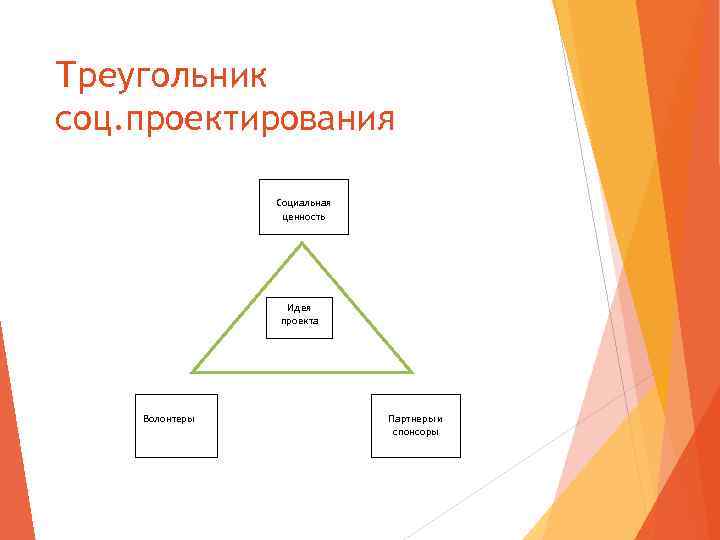 Треугольник соц.проектирования

Социальная ценность

Идея проекта

Волонтеры

Партнеры и спонсоры